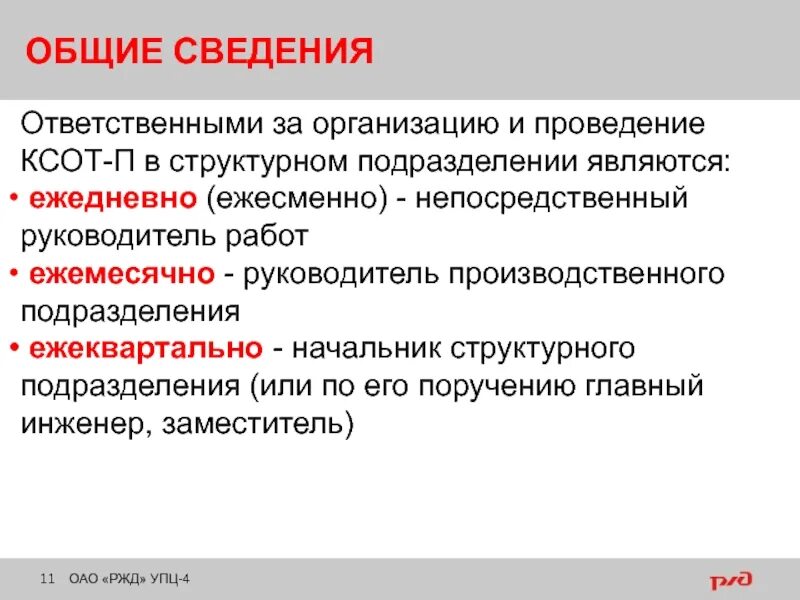 ОБЩИЕ СВЕДЕНИЯ

Ответственными за организацию и проведение КСОТ-П в структурном подразделении являются:

• ежедневно (ежесменно) - непосредственный руководитель работ

• ежемесячно - руководитель производственного подразделения

• ежеквартально - начальник структурного подразделения (или по его поручению главный инженер, заместитель)

11 ОАО «РЖД» УПЦ-4

РЖД